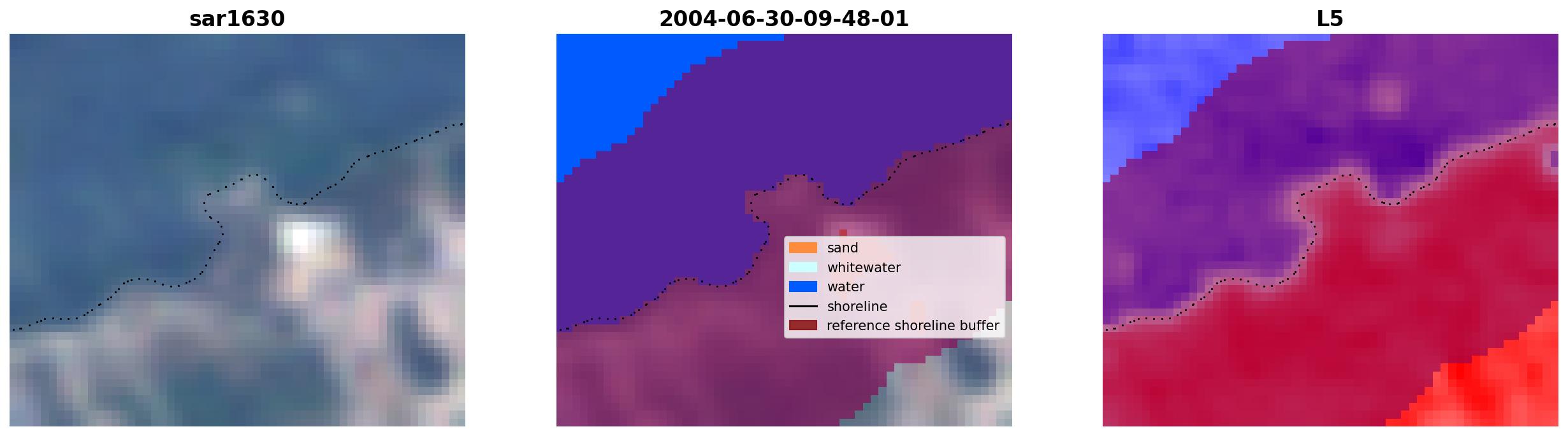 sar1630

2004-06-30-09-48-01

sand
whitewater
water
shoreline
reference shoreline buffer

L5